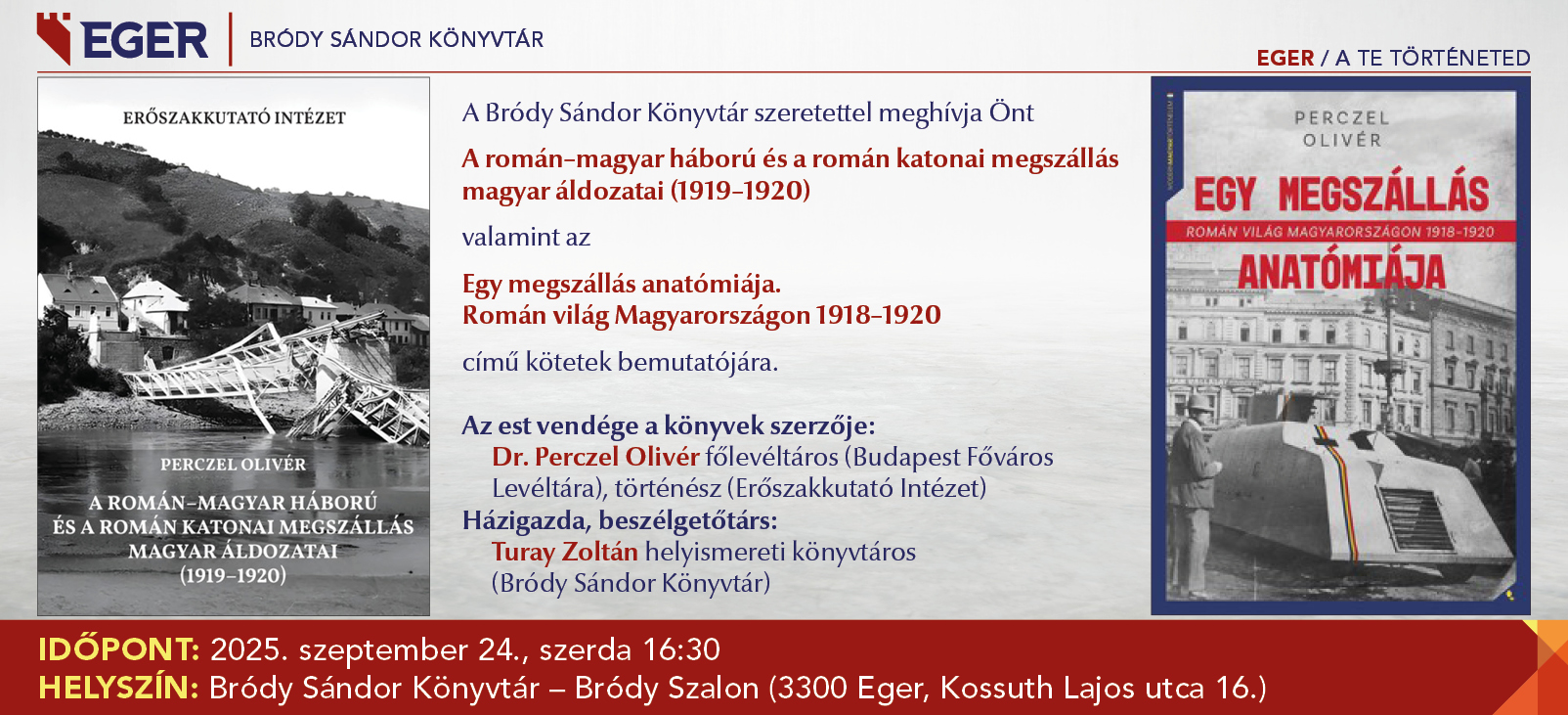 EGER | BRÓDY SÁNDOR KÖNYVTÁR

EGER / A TE TÖRTÉNETED

ERŐSZAKKUTATÓ INTÉZET

PERCZEL OLIVÉR

A ROMÁN–MAGYAR HÁBORÚ ÉS A ROMÁN KATONAI MEGSZÁLLÁS MAGYAR ÁLDOZATAI (1919–1920)

A Bródy Sándor Könyvtár szeretettel meghívja Önt

A román–magyar háború és a román katonai megszállás magyar áldozatai (1919–1920)

valamint az

Egy megszállás anatómiája.
Román világ Magyarországon 1918–1920

című kötetek bemutatójára.

Az est vendége a könyvek szerzője:
Dr. Perczel Olivér főlevéltáros (Budapest Főváros Levéltára), történész (Erőszakkutató Intézet)
Házigazda, beszélgetőtárs:
Turay Zoltán helyismereti könyvtáros (Bródy Sándor Könyvtár)

PERCZEL OLIVÉR

EGY MEGSZÁLLÁS

ROMÁN VILÁG MAGYARORSZÁGON 1918–1920

ANATÓMIÁJA

IDŐPONT: 2025. szeptember 24., szerda 16:30
HELYSZÍN: Bródy Sándor Könyvtár – Bródy Szalon (3300 Eger, Kossuth Lajos utca 16.)